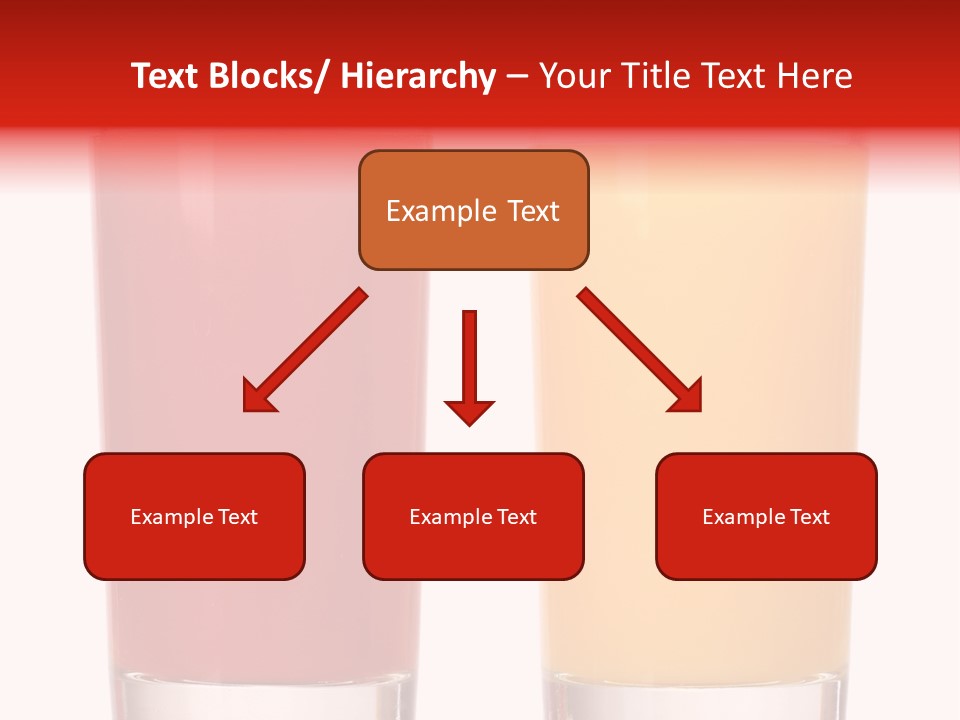 Text Blocks/ Hierarchy – Your Title Text Here

Example Text

Example Text

Example Text

Example Text